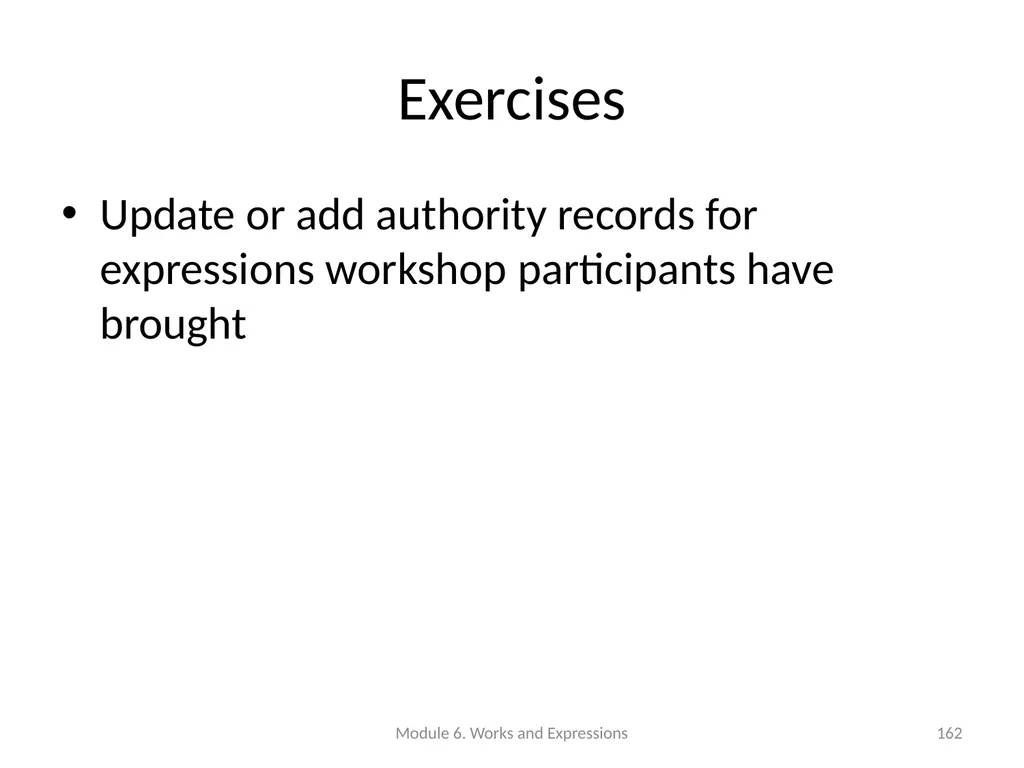 Exercises

• Update or add authority records for expressions workshop participants have brought

Module 6. Works and Expressions

162